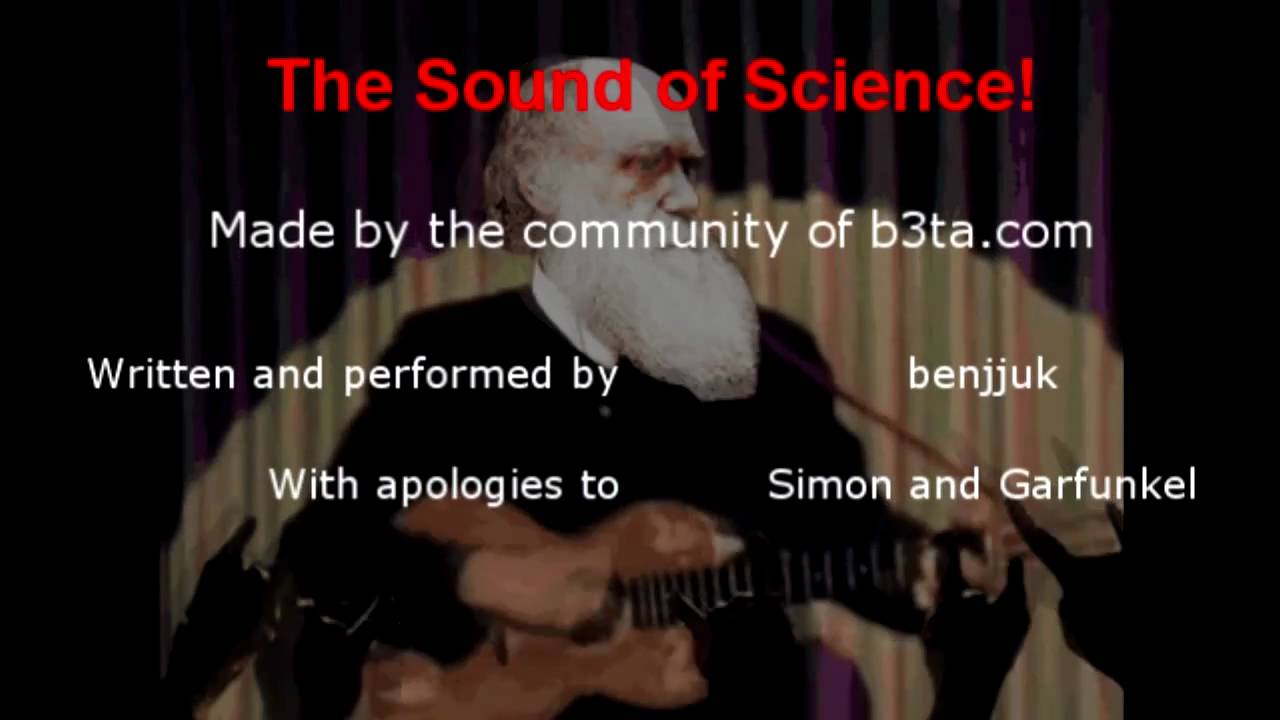 The Sound of Science!

Made by the community of b3ta.com

Written and performed by benjjuk

With apologies to Simon and Garfunkel